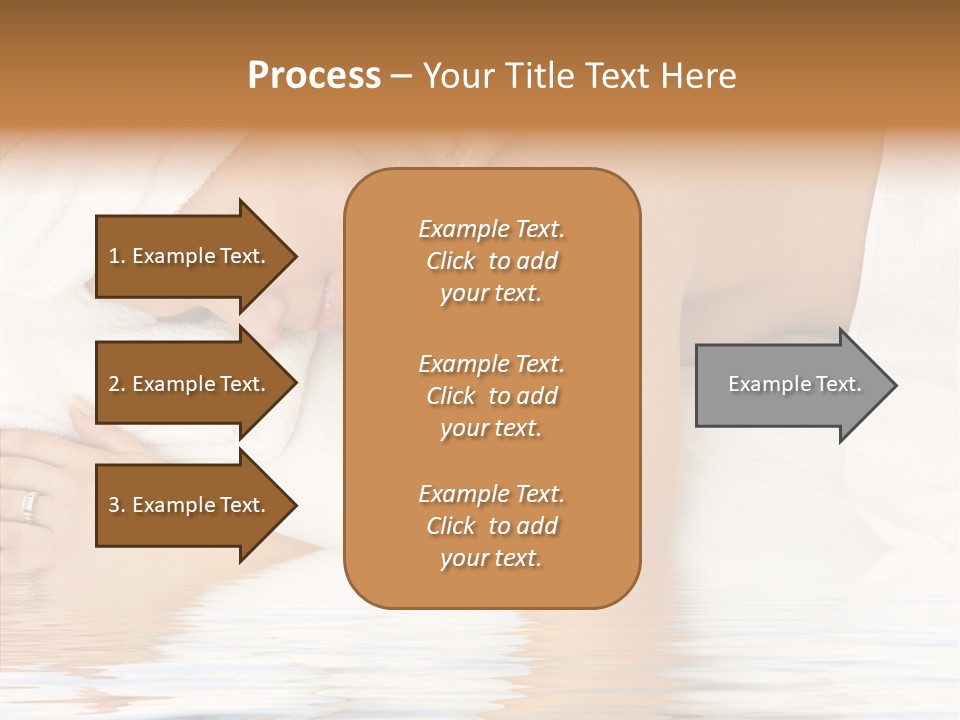 Process – Your Title Text Here

1. Example Text.

2. Example Text.

3. Example Text.

Example Text. Click to add your text.

Example Text. Click to add your text.

Example Text. Click to add your text.

Example Text.